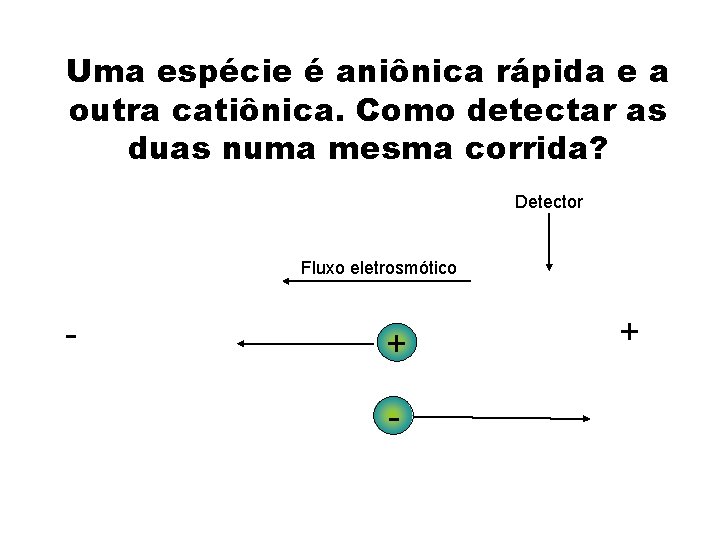 Uma espécie é aniônica rápida e a outra catiônica. Como detectar as duas numa mesma corrida?

Detector

Fluxo eletrosmótico

-

+

+

-